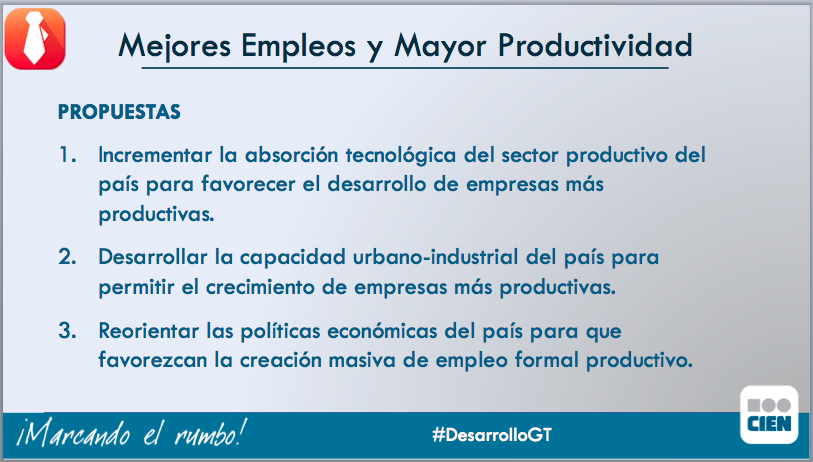 Mejores Empleos y Mayor Productividad

PROPUESTAS

1. Incrementar la absorción tecnológica del sector productivo del país para favorecer el desarrollo de empresas más productivas.

2. Desarrollar la capacidad urbano-industrial del país para permitir el crecimiento de empresas más productivas.

3. Reorientar las políticas económicas del país para que favorezcan la creación masiva de empleo formal productivo.

¡Marcando el rumbo!

#DesarrolloGT

CIEN